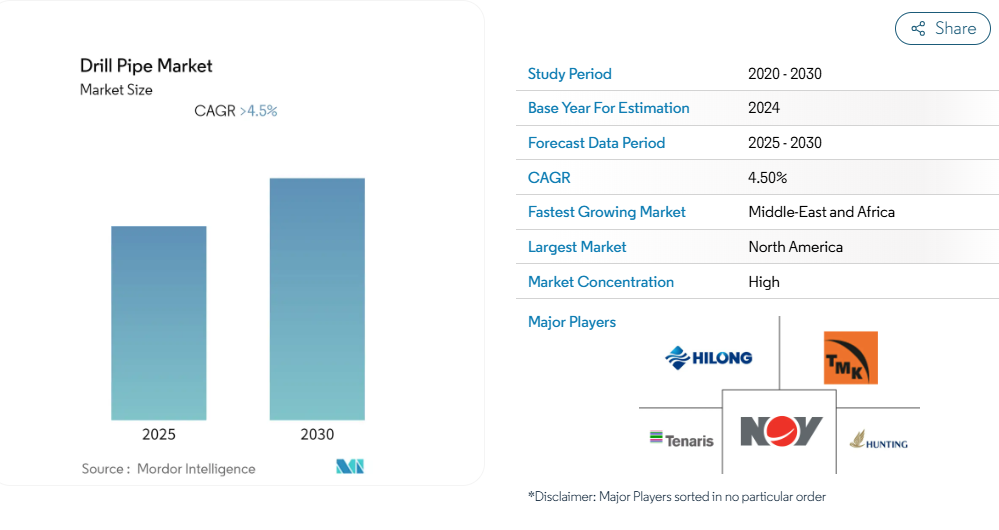 Drill Pipe Market
Market Size

CAGR >4.5%

2025
2030

Source : Mordor Intelligence

Share

| Study Period | 2020 - 2030 |
|---|---|
| Base Year For Estimation | 2024 |
| Forecast Data Period | 2025 - 2030 |
| CAGR | 4.50% |
| Fastest Growing Market | Middle-East and Africa |
| Largest Market | North America |
| Market Concentration | High |

Major Players

HILONG
TMK
Tenaris
NOV
HUNTING

*Disclaimer: Major Players sorted in no particular order